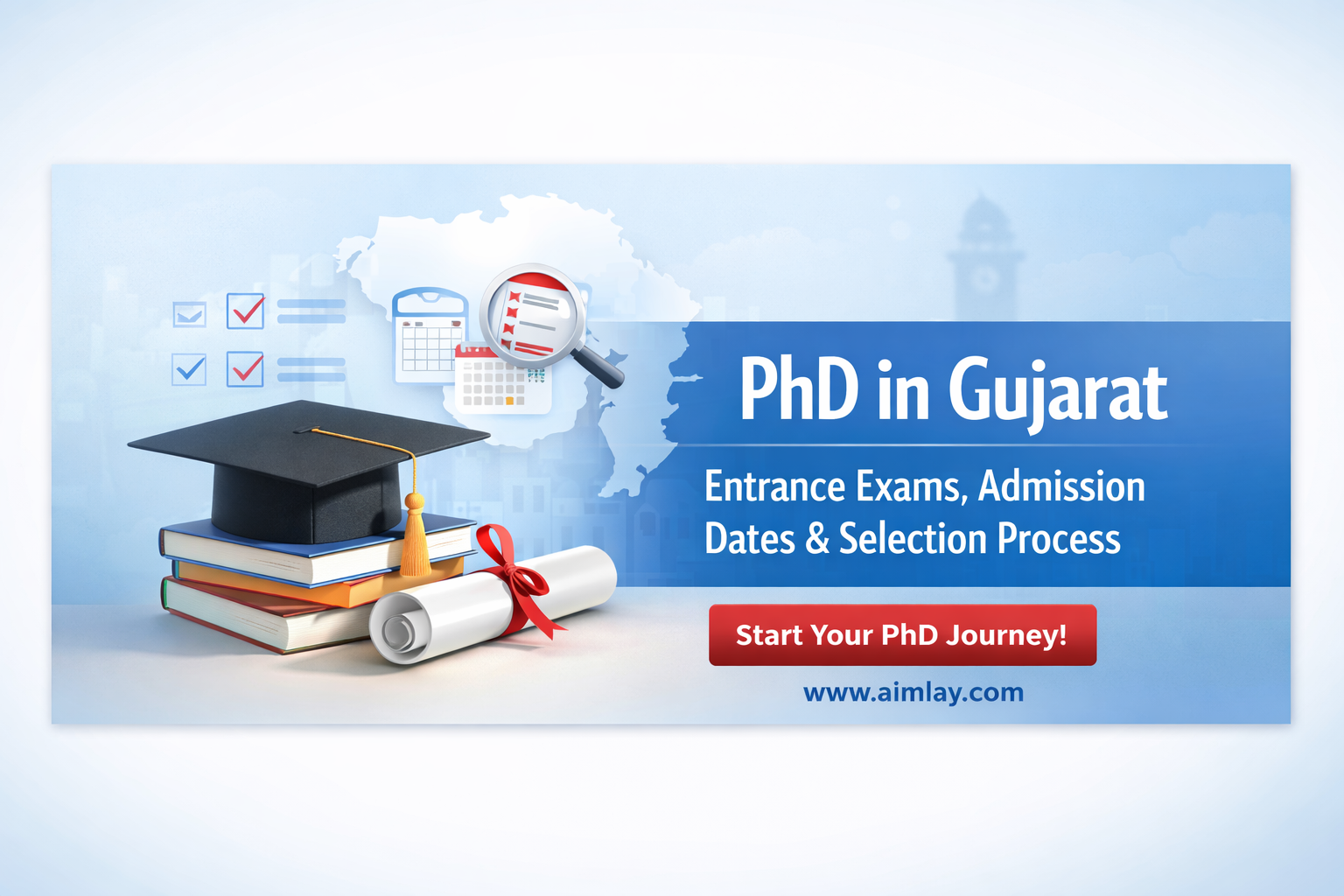 PhD in Gujarat

Entrance Exams, Admission Dates & Selection Process

Start Your PhD Journey!

www.aimlay.com